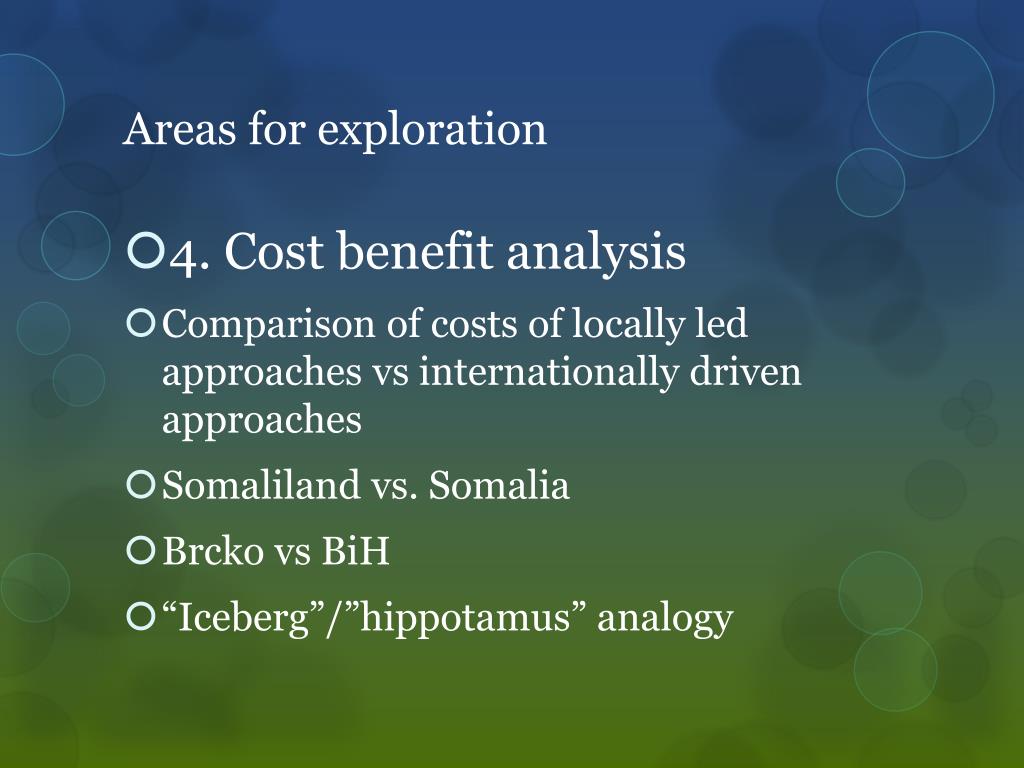 Areas for exploration

4. Cost benefit analysis

Comparison of costs of locally led approaches vs internationally driven approaches

Somaliland vs. Somalia

Brcko vs BiH

“Iceberg”/”hippotamus” analogy